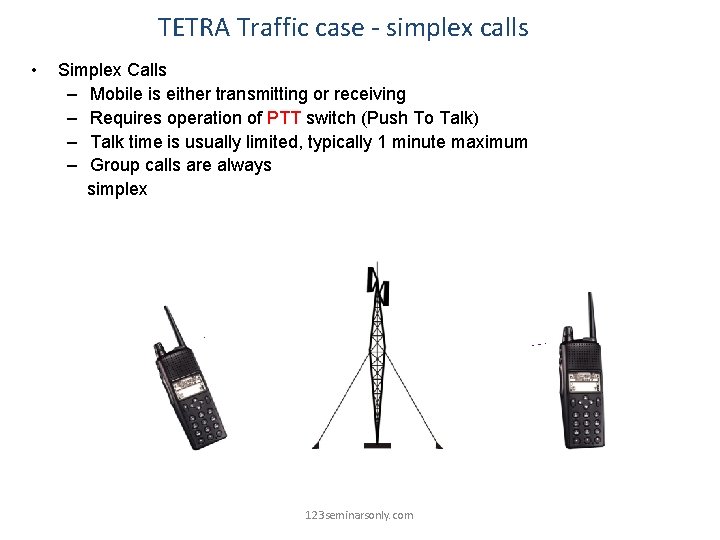 TETRA Traffic case - simplex calls

• Simplex Calls
– Mobile is either transmitting or receiving
– Requires operation of PTT switch (Push To Talk)
– Talk time is usually limited, typically 1 minute maximum
– Group calls are always simplex

123seminarsonly.com